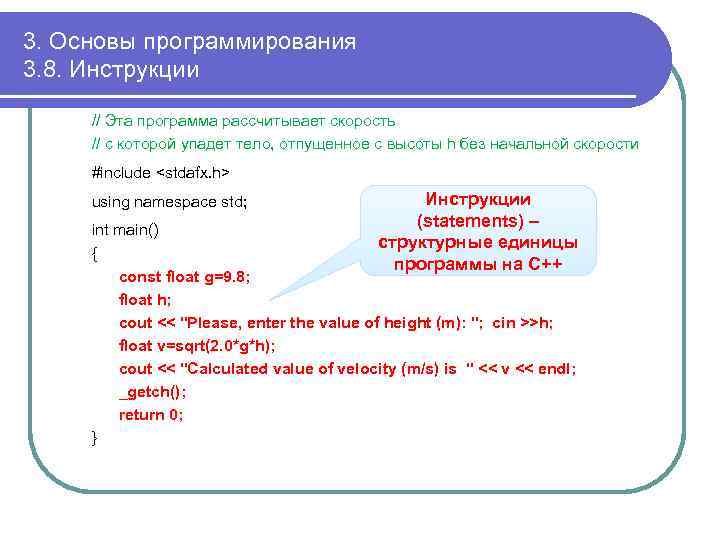 3. Основы программирования
3.8. Инструкции

// Эта программа рассчитывает скорость
// с которой упадет тело, отпущенное с высоты h без начальной скорости

#include <stdafx.h>

using namespace std;

int main()
{
const float g=9.8;
float h;
cout << "Please, enter the value of height (m): "; cin >>h;
float v=sqrt(2.0*g*h);
cout << "Calculated value of velocity (m/s) is " << v << endl;
_getch();
return 0;
}

Инструкции (statements) – структурные единицы программы на C++